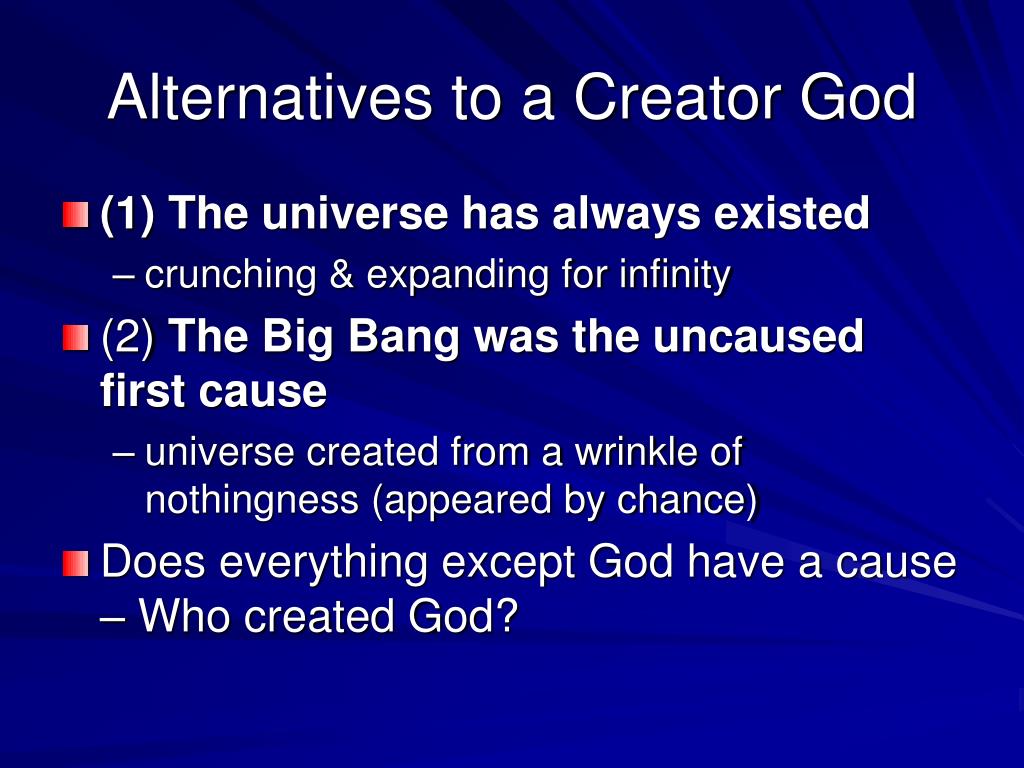 Alternatives to a Creator God

(1) The universe has always existed

– crunching & expanding for infinity

(2) The Big Bang was the uncaused first cause

– universe created from a wrinkle of nothingness (appeared by chance)

Does everything except God have a cause – Who created God?